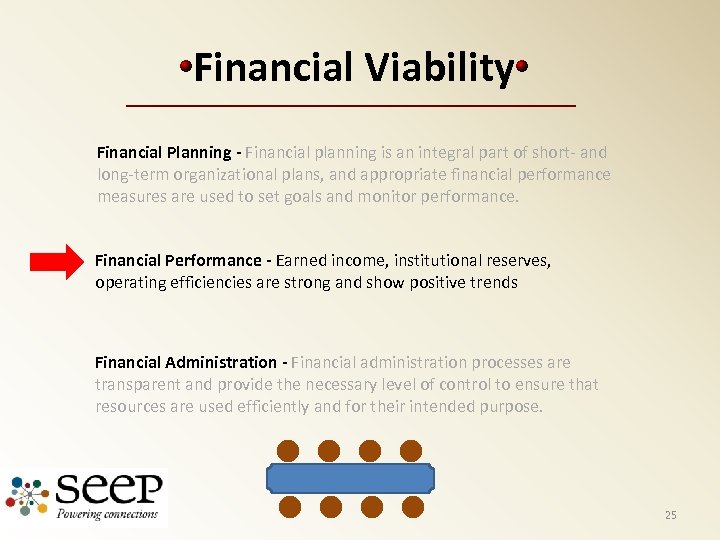 •Financial Viability•

Financial Planning - Financial planning is an integral part of short- and long-term organizational plans, and appropriate financial performance measures are used to set goals and monitor performance.

Financial Performance - Earned income, institutional reserves, operating efficiencies are strong and show positive trends

Financial Administration - Financial administration processes are transparent and provide the necessary level of control to ensure that resources are used efficiently and for their intended purpose.

seep
Powering connections

25